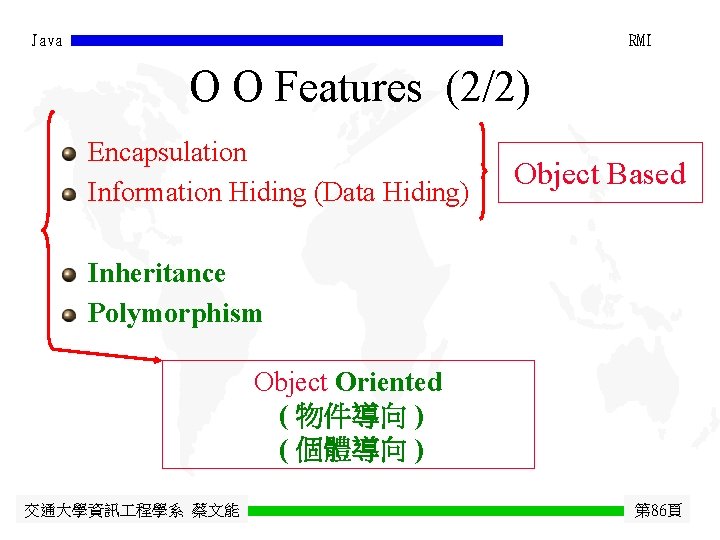 Java RMI

O O Features (2/2)

Encapsulation
Information Hiding (Data Hiding)

Object Based

Inheritance
Polymorphism

Object Oriented
( 物件導向 )
( 個體導向 )

交通大學資訊工程學系 蔡文能 第86頁